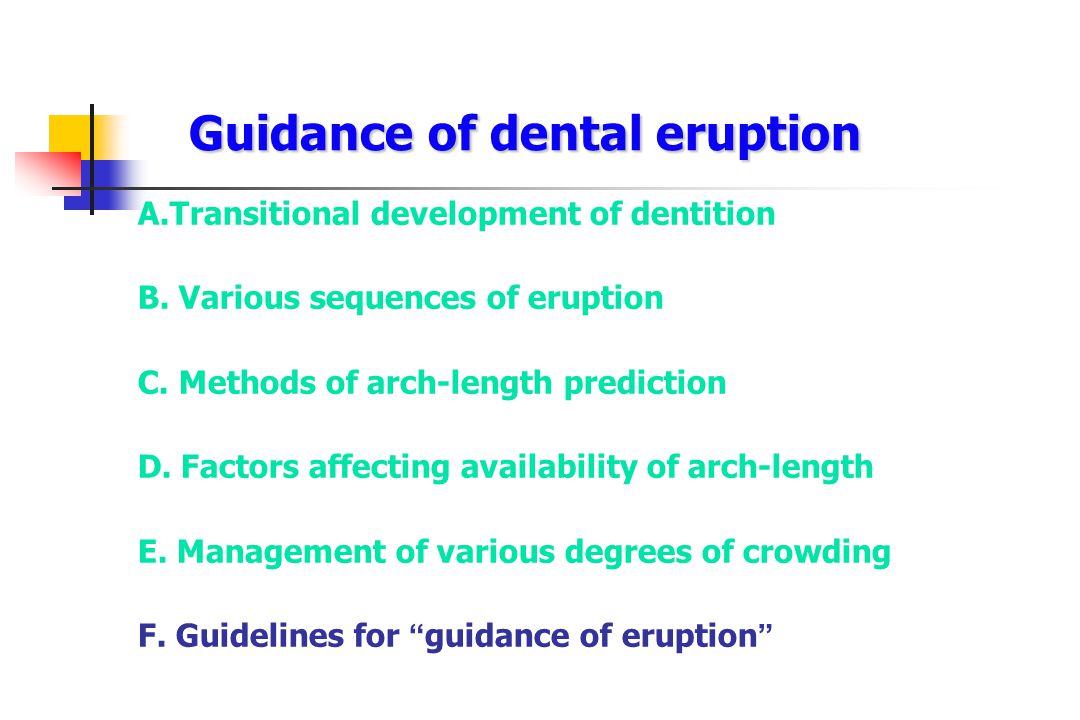 Guidance of dental eruption

A.Transitional development of dentition

B. Various sequences of eruption

C. Methods of arch-length prediction

D. Factors affecting availability of arch-length

E. Management of various degrees of crowding

F. Guidelines for “guidance of eruption”